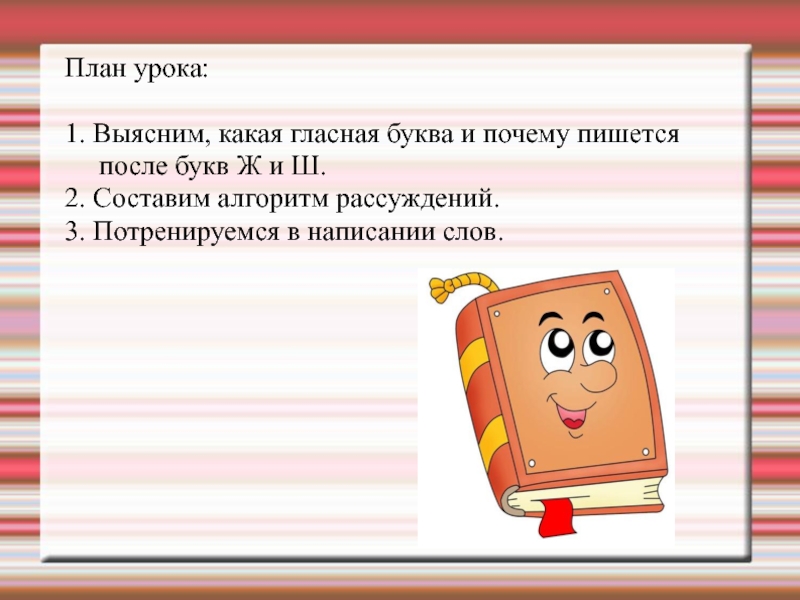 План урока:

1. Выясним, какая гласная буква и почему пишется после букв Ж и Ш.
2. Составим алгоритм рассуждений.
3. Потренируемся в написании слов.